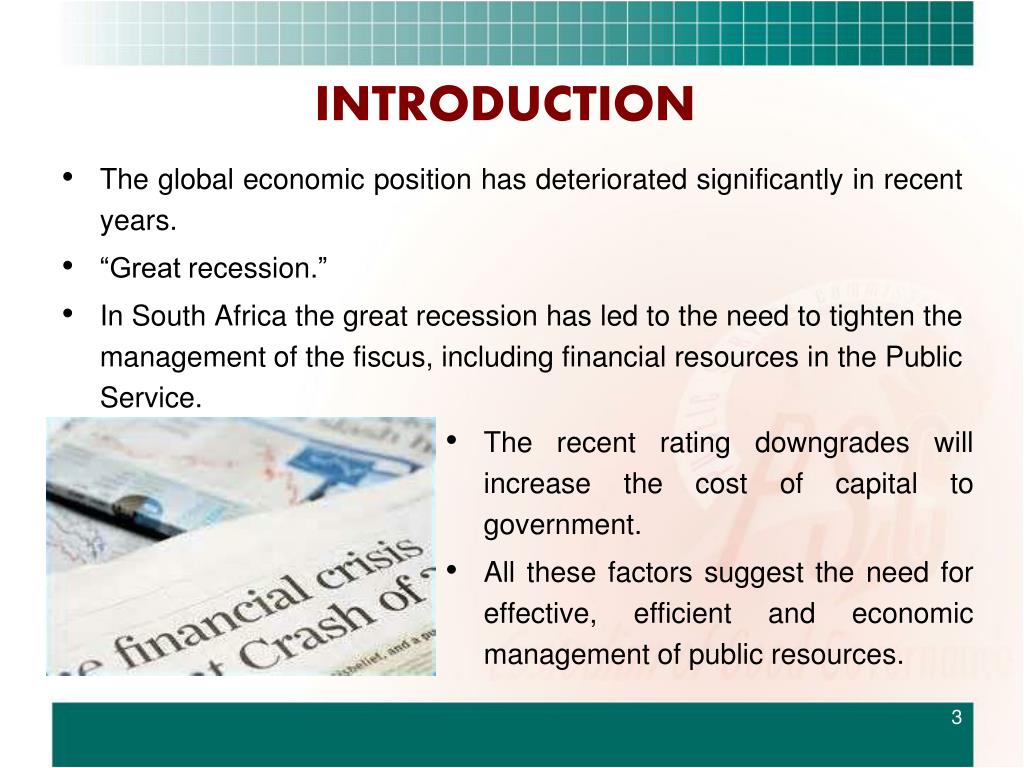 INTRODUCTION

• The global economic position has deteriorated significantly in recent years.

• “Great recession.”

• In South Africa the great recession has led to the need to tighten the management of the fiscus, including financial resources in the Public Service.

financial crisis
Crash of

• The recent rating downgrades will increase the cost of capital to government.

• All these factors suggest the need for effective, efficient and economic management of public resources.

3